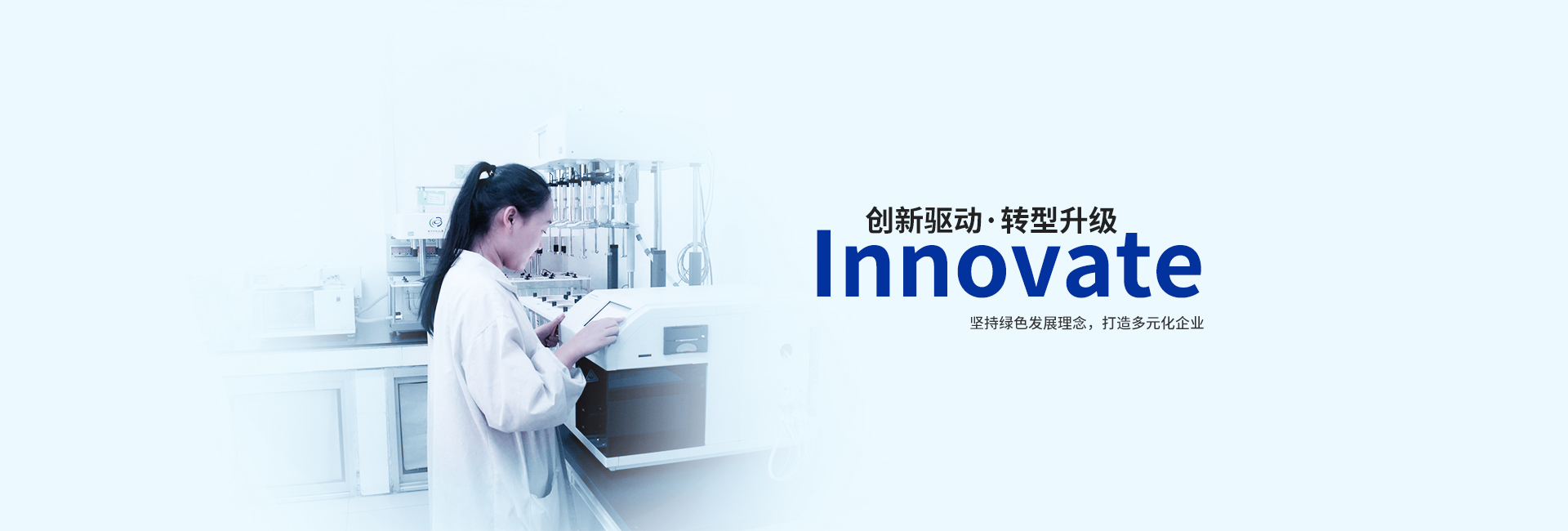 创新驱动·转型升级
Innovate
坚持绿色发展理念，打造多元化企业